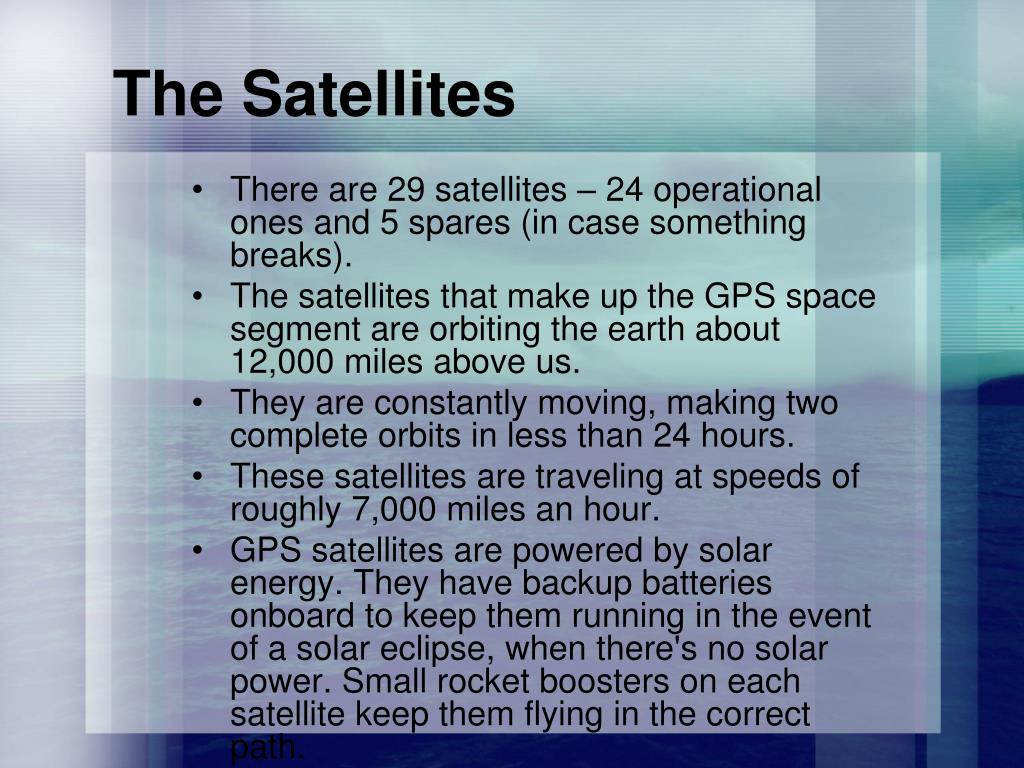 The Satellites

• There are 29 satellites – 24 operational ones and 5 spares (in case something breaks).

• The satellites that make up the GPS space segment are orbiting the earth about 12,000 miles above us.

• They are constantly moving, making two complete orbits in less than 24 hours.

• These satellites are traveling at speeds of roughly 7,000 miles an hour.

• GPS satellites are powered by solar energy. They have backup batteries onboard to keep them running in the event of a solar eclipse, when there's no solar power. Small rocket boosters on each satellite keep them flying in the correct path.